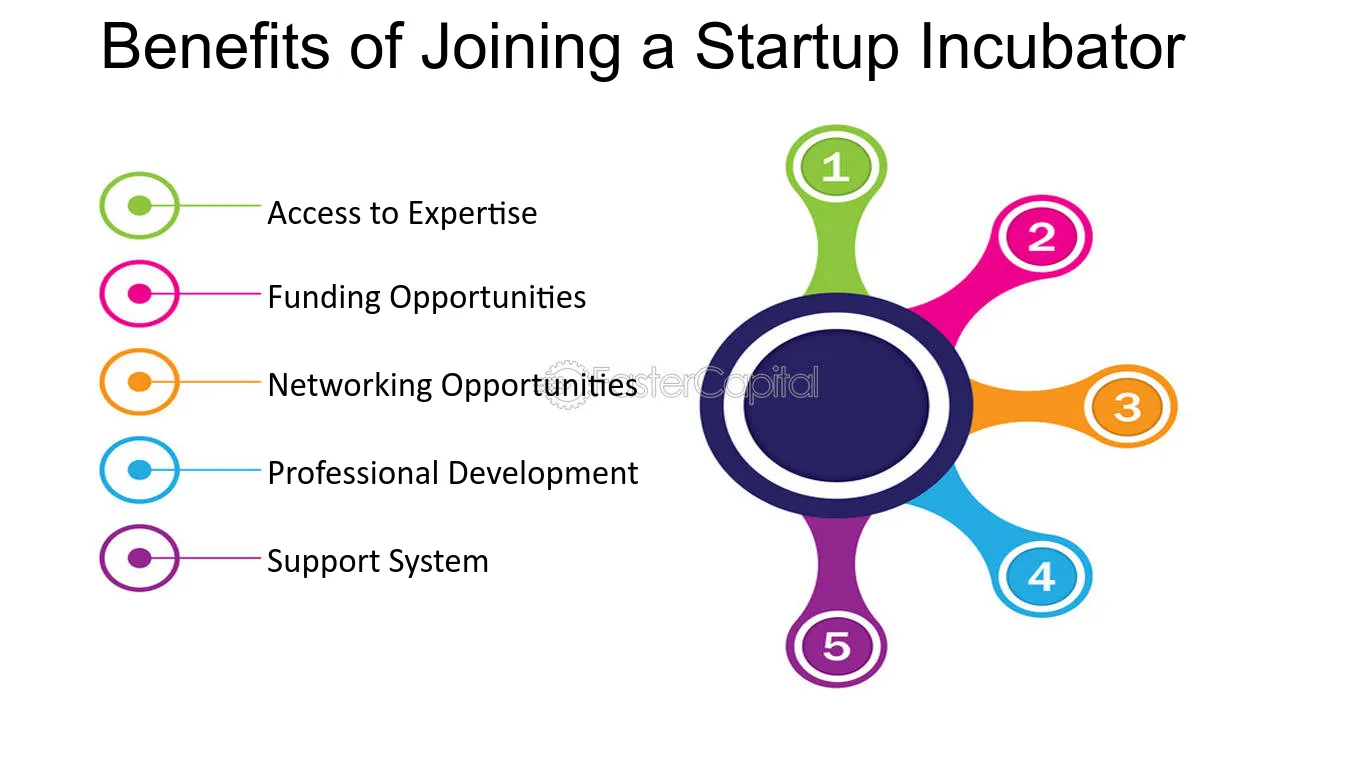 Benefits of Joining a Startup Incubator

Access to Expertise

Funding Opportunities

Networking Opportunities

Professional Development

Support System

1

2

3

4

5

FasterCapital